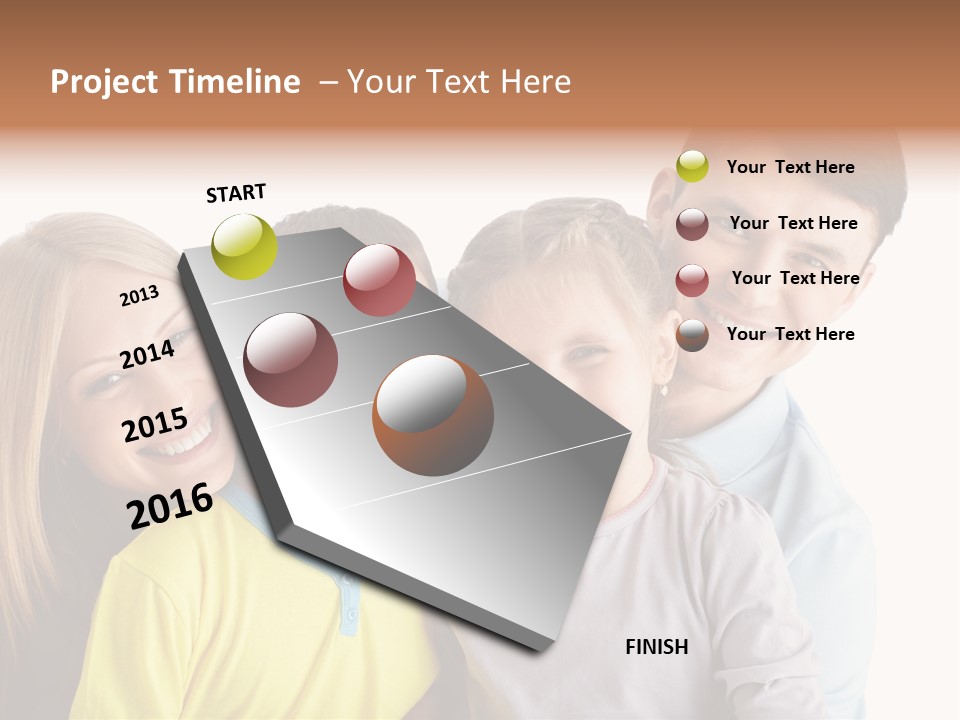 Project Timeline – Your Text Here

START

2013

2014

2015

2016

FINISH

Your Text Here

Your Text Here

Your Text Here

Your Text Here